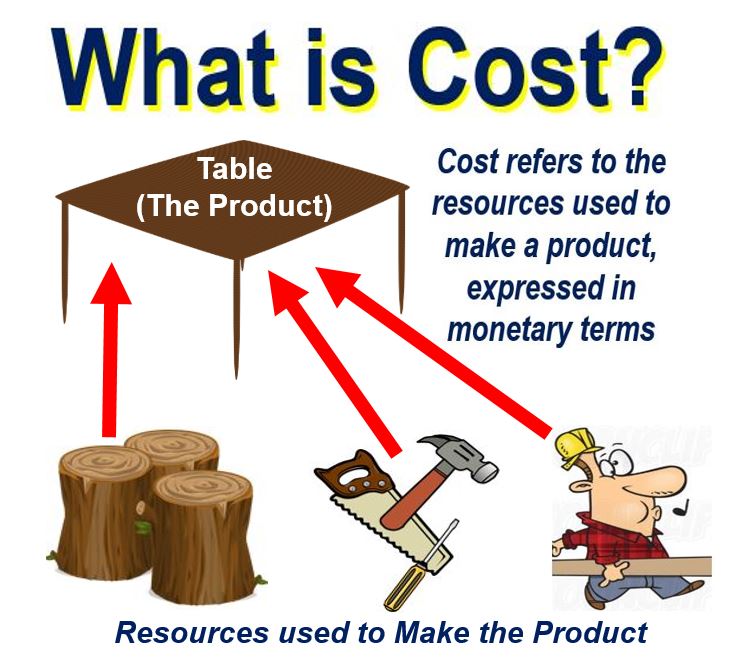 What is Cost?

Table (The Product)

Cost refers to the resources used to make a product, expressed in monetary terms

Resources used to Make the Product